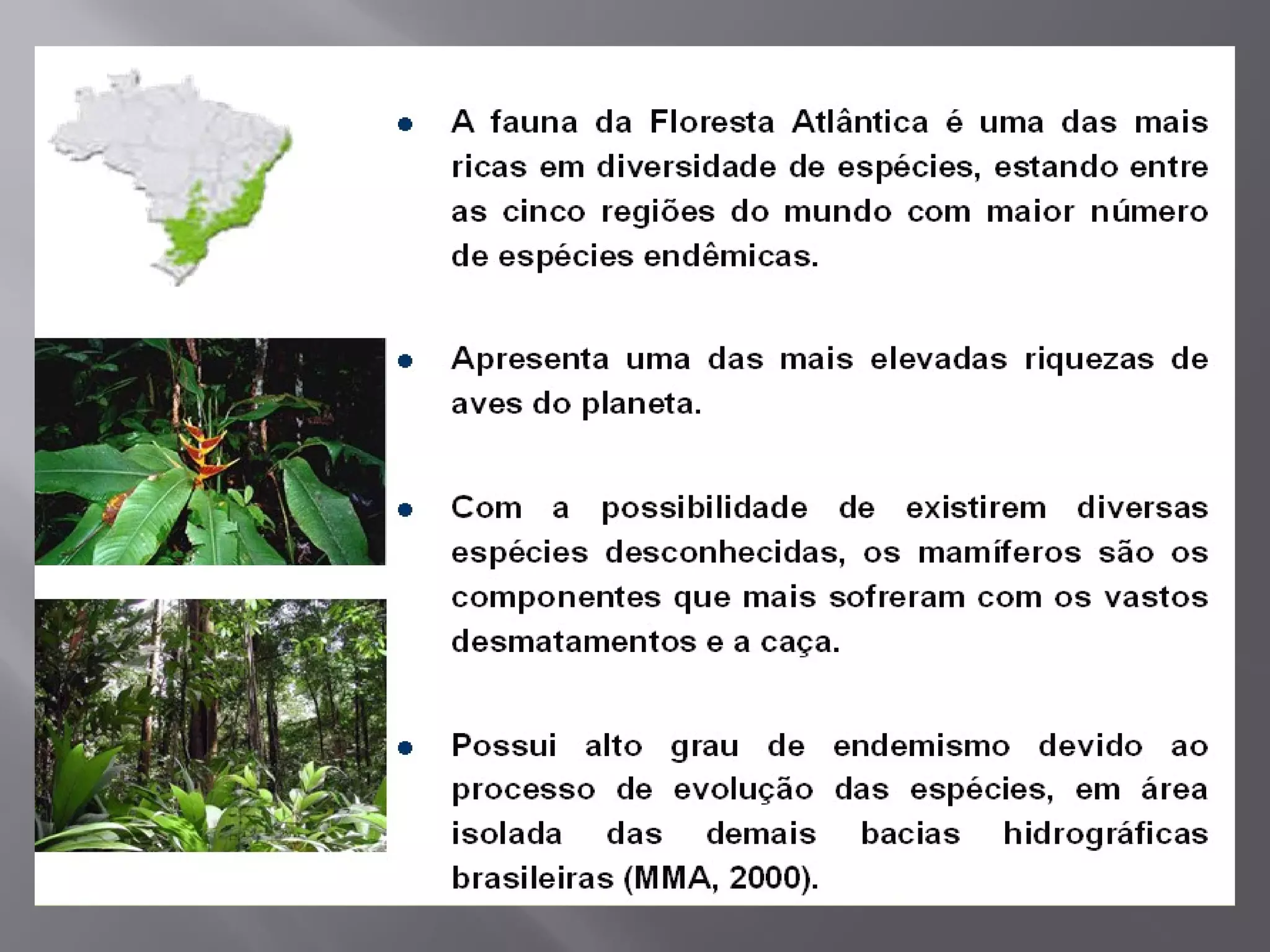 • A fauna da Floresta Atlântica é uma das mais ricas em diversidade de espécies, estando entre as cinco regiões do mundo com maior número de espécies endêmicas.

• Apresenta uma das mais elevadas riquezas de aves do planeta.

• Com a possibilidade de existirem diversas espécies desconhecidas, os mamíferos são os componentes que mais sofreram com os vastos desmatamentos e a caça.

• Possui alto grau de endemismo devido ao processo de evolução das espécies, em área isolada das demais bacias hidrográficas brasileiras (MMA, 2000).